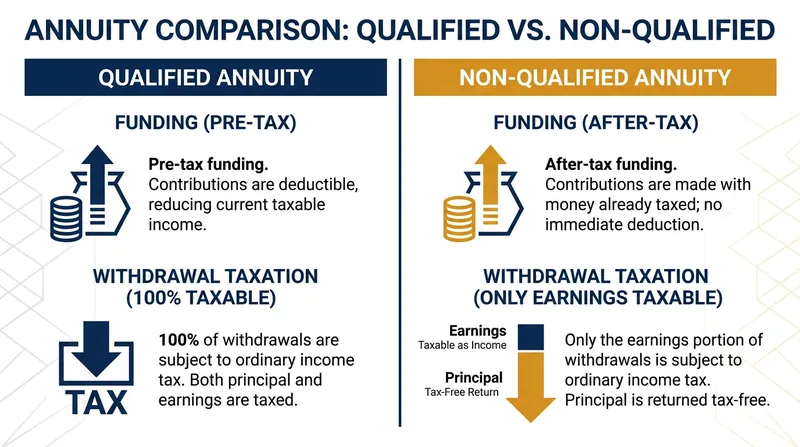 ANNUITY COMPARISON: QUALIFIED VS. NON-QUALIFIED

QUALIFIED ANNUITY

FUNDING (PRE-TAX)

Pre-tax funding. Contributions are deductible, reducing current taxable income.

WITHDRAWAL TAXATION (100% TAXABLE)

TAX

100% of withdrawals are subject to ordinary income tax. Both principal and earnings are taxed.

NON-QUALIFIED ANNUITY

FUNDING (AFTER-TAX)

After-tax funding. Contributions are made with money already taxed; no immediate deduction.

WITHDRAWAL TAXATION (ONLY EARNINGS TAXABLE)

Earnings
Taxable as Income

Principal
Tax-Free Return

Only the earnings portion of withdrawals is subject to ordinary income tax. Principal is returned tax-free.